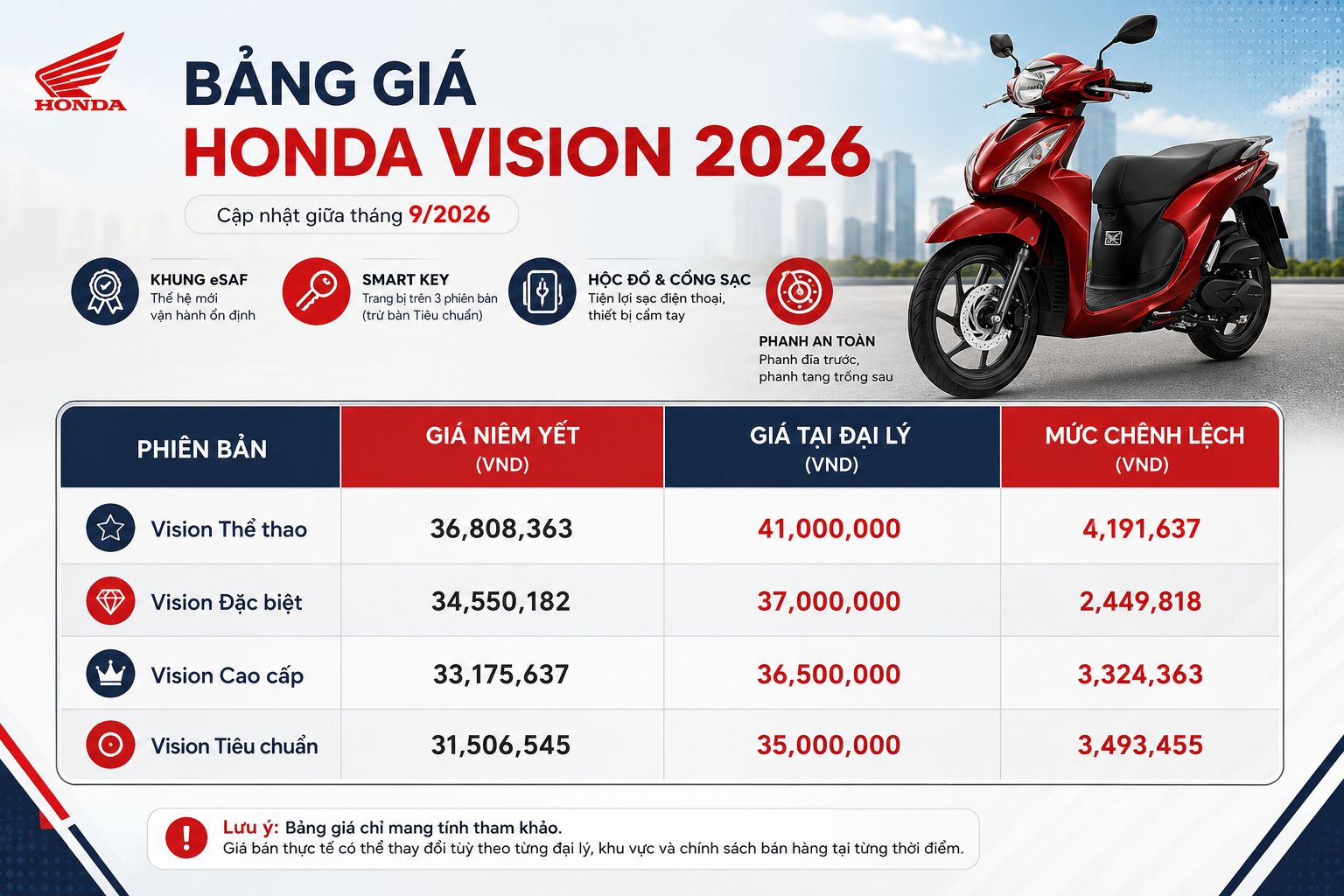 HONDA

BẢNG GIÁ
HONDA VISION 2026

Cập nhật giữa tháng 9/2026

KHUNG eSAF
Thế hệ mới vận hành ổn định

SMART KEY
Trang bị trên 3 phiên bản (trừ bản Tiêu chuẩn)

HỘC ĐỒ & CỔNG SẠC
Tiện lợi sạc điện thoại, thiết bị cầm tay

PHANH AN TOÀN
Phanh đĩa trước, phanh tang trống sau

| PHIÊN BẢN | GIÁ NIÊM YẾT (VND) | GIÁ TẠI ĐẠI LÝ (VND) | MỨC CHÊNH LỆCH (VND) |
|---|---|---|---|
| Vision Thể thao | 36,808,363 | 41,000,000 | 4,191,637 |
| Vision Đặc biệt | 34,550,182 | 37,000,000 | 2,449,818 |
| Vision Cao cấp | 33,175,637 | 36,500,000 | 3,324,363 |
| Vision Tiêu chuẩn | 31,506,545 | 35,000,000 | 3,493,455 |

Lưu ý: Bảng giá chỉ mang tính tham khảo.
Giá bán thực tế có thể thay đổi tùy theo từng đại lý, khu vực và chính sách bán hàng tại từng thời điểm.